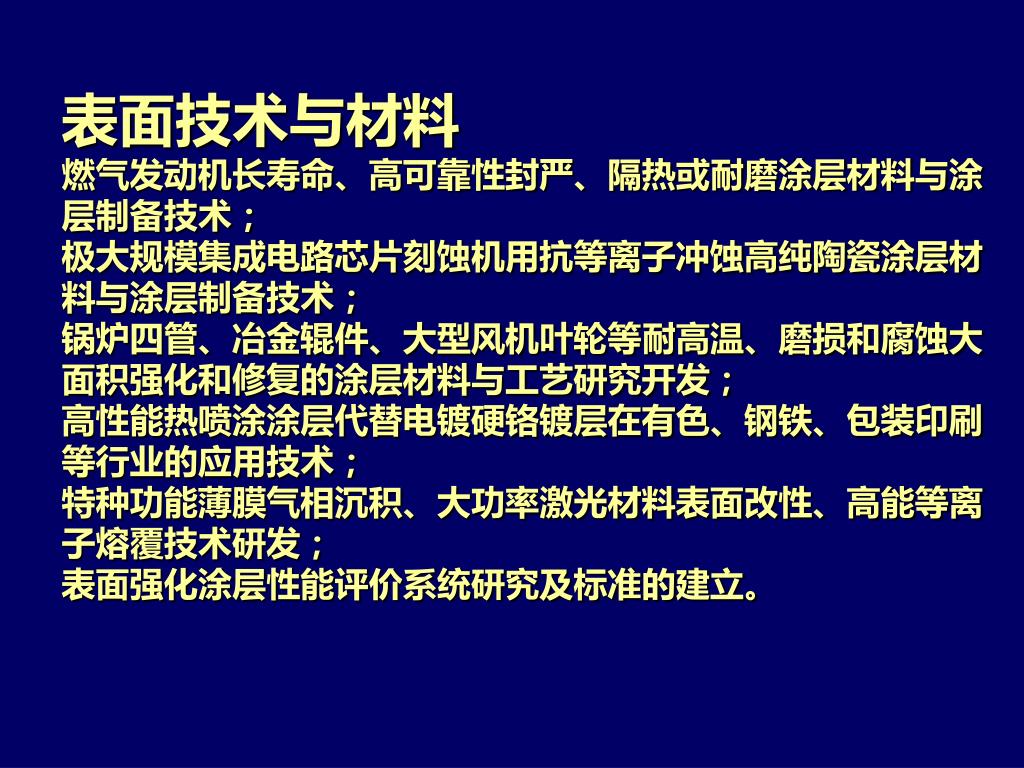 表面技术与材料

燃气发动机长寿命、高可靠性封严、隔热或耐磨涂层材料与涂层制备技术；

极大规模集成电路芯片刻蚀机用抗等离子冲蚀高纯陶瓷涂层材料与涂层制备技术；

锅炉四管、冶金辊件、大型风机叶轮等耐高温、磨损和腐蚀大面积强化和修复的涂层材料与工艺研究开发；

高性能热喷涂涂层代替电镀硬铬镀层在有色、钢铁、包装印刷等行业的应用技术；

特种功能薄膜气相沉积、大功率激光材料表面改性、高能等离子熔覆技术研发；

表面强化涂层性能评价系统研究及标准的建立。